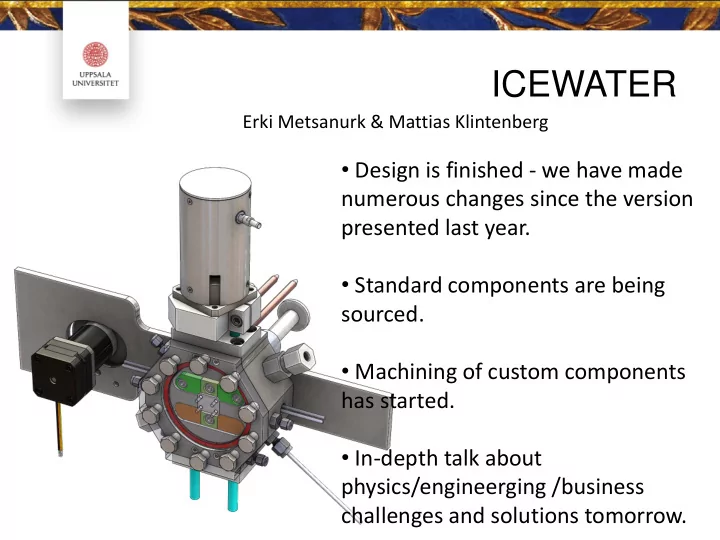 UPPSALA UNIVERSITET

ICEWATER

Erki Metsanurk & Mattias Klintenberg

• Design is finished - we have made numerous changes since the version presented last year.

• Standard components are being sourced.

• Machining of custom components has started.

• In-depth talk about physics/engineerging /business challenges and solutions tomorrow.